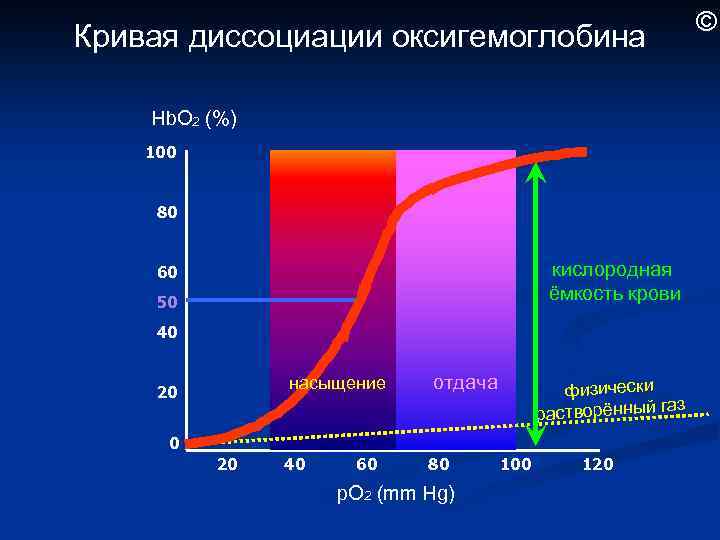 Кривая диссоциации оксигемоглобина

©

$HbO_2$ (%)

100
80
60
50
40
20
0

насыщение

отдача

кислородная ёмкость крови

физически растворённый газ

20 40 60 80 100 120

$pO_2$ (mm Hg)